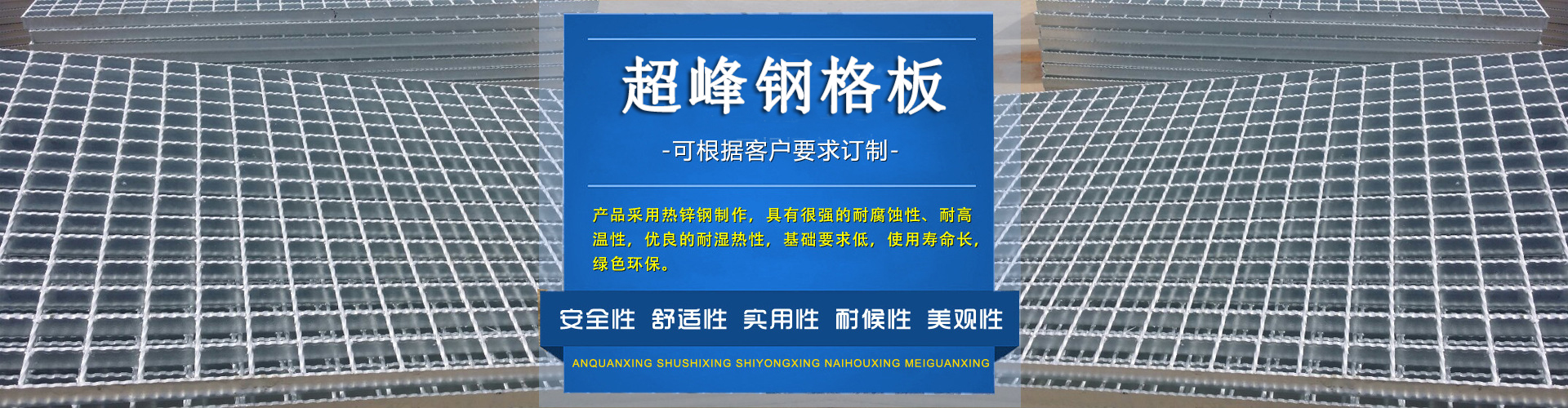 超峰钢格板

-可根据客户要求订制-

产品采用热锌钢制作，具有很强的耐腐蚀性、耐高温性，优良的耐湿热性，基础要求低，使用寿命长，绿色环保。

安全性 舒适性 实用性 耐候性 美观性

ANQUANXING SHUSHIXING SHIYONGXING NAIHOUXING MEIGUANXING